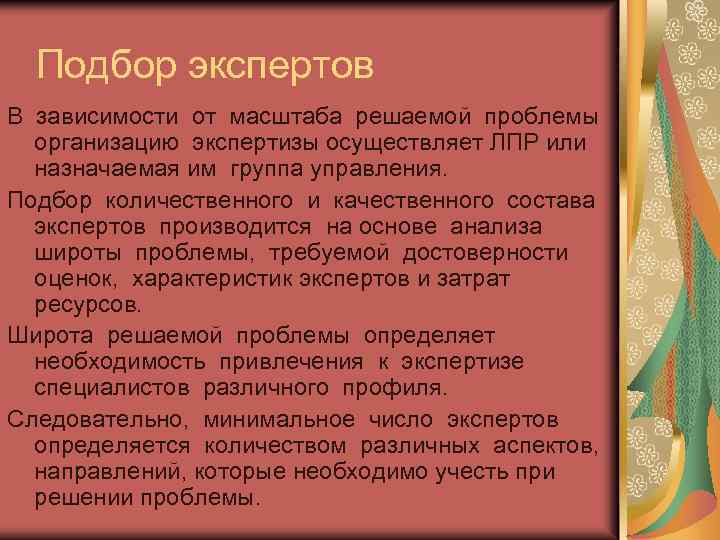 Подбор экспертов

В зависимости от масштаба решаемой проблемы организацию экспертизы осуществляет ЛПР или назначаемая им группа управления.

Подбор количественного и качественного состава экспертов производится на основе анализа широты проблемы, требуемой достоверности оценок, характеристик экспертов и затрат ресурсов.

Широта решаемой проблемы определяет необходимость привлечения к экспертизе специалистов различного профиля.

Следовательно, минимальное число экспертов определяется количеством различных аспектов, направлений, которые необходимо учесть при решении проблемы.